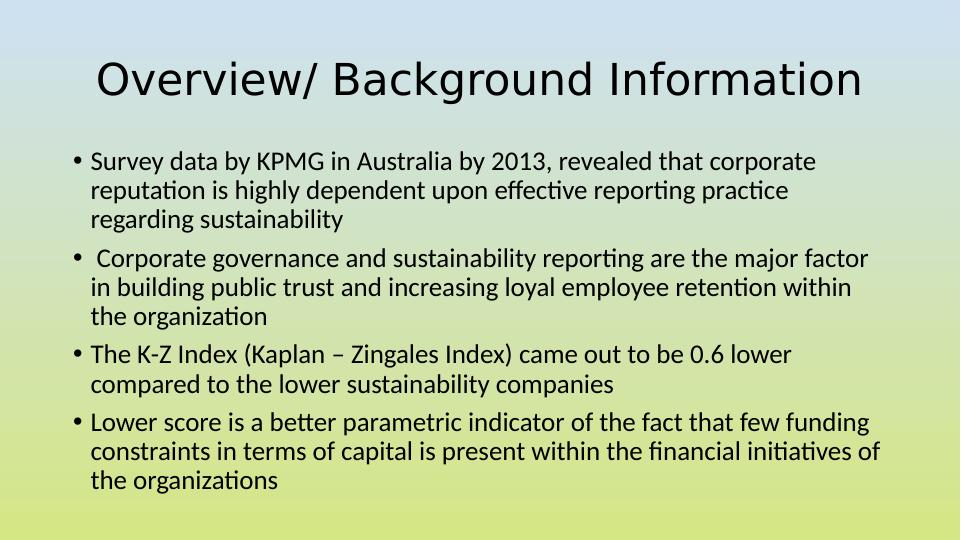 Overview/ Background Information

• Survey data by KPMG in Australia by 2013, revealed that corporate reputation is highly dependent upon effective reporting practice regarding sustainability

• Corporate governance and sustainability reporting are the major factor in building public trust and increasing loyal employee retention within the organization

• The K-Z Index (Kaplan – Zingales Index) came out to be 0.6 lower compared to the lower sustainability companies

• Lower score is a better parametric indicator of the fact that few funding constraints in terms of capital is present within the financial initiatives of the organizations